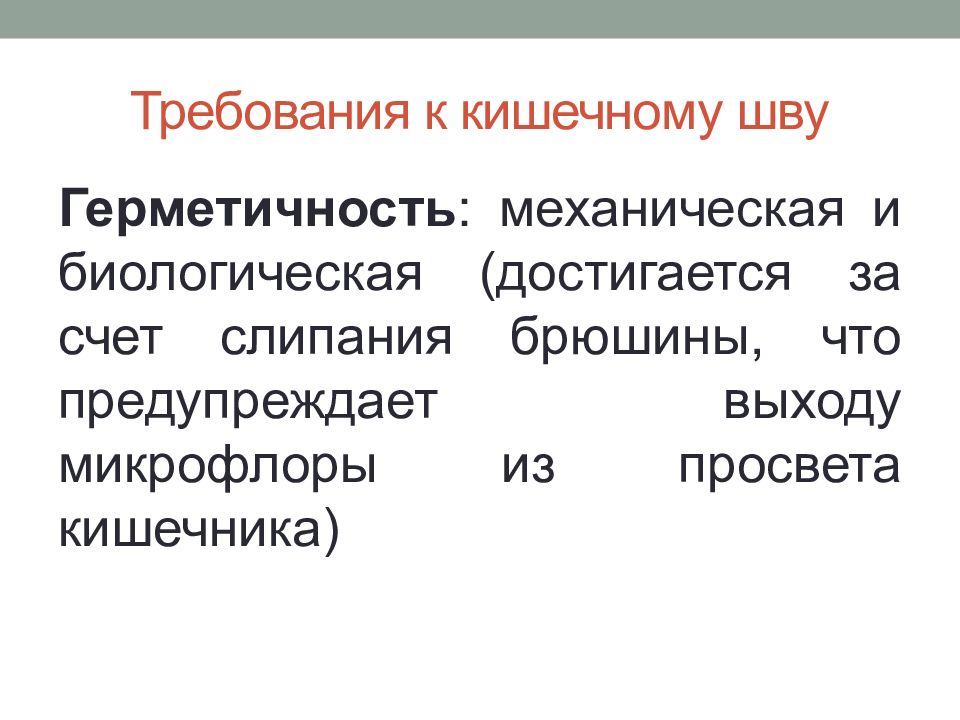 Требования к кишечному шву

Герметичность: механическая и биологическая (достигается за счет слипания брюшины, что предупреждает выходу микрофлоры из просвета кишечника)